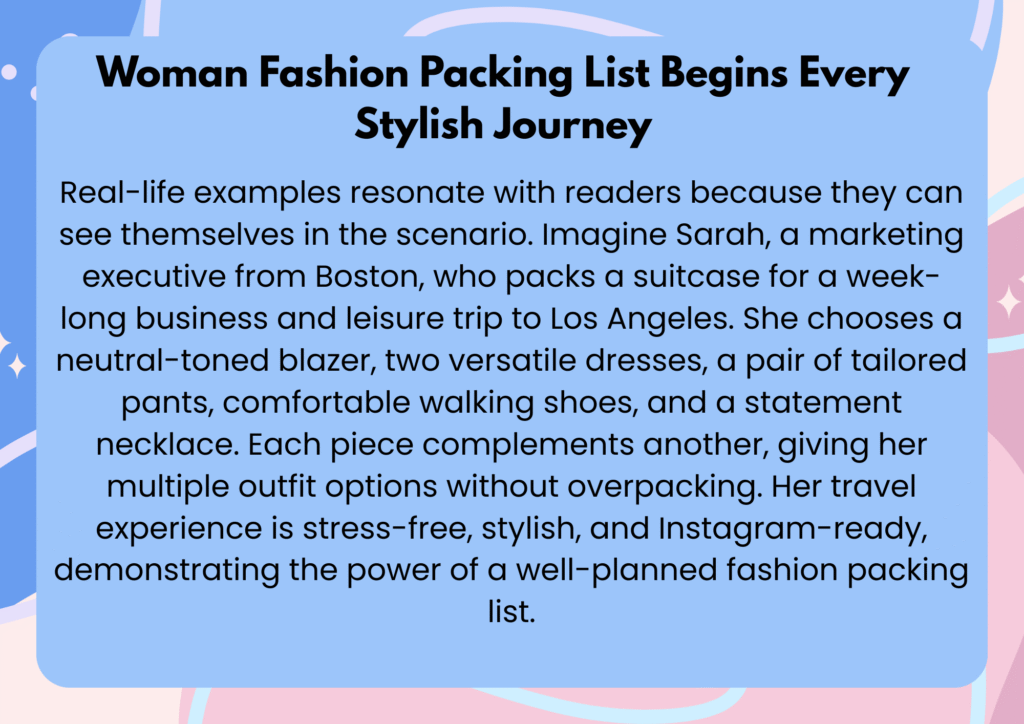 Woman Fashion Packing List Begins Every Stylish Journey

Real-life examples resonate with readers because they can see themselves in the scenario. Imagine Sarah, a marketing executive from Boston, who packs a suitcase for a week-long business and leisure trip to Los Angeles. She chooses a neutral-toned blazer, two versatile dresses, a pair of tailored pants, comfortable walking shoes, and a statement necklace. Each piece complements another, giving her multiple outfit options without overpacking. Her travel experience is stress-free, stylish, and Instagram-ready, demonstrating the power of a well-planned fashion packing list.